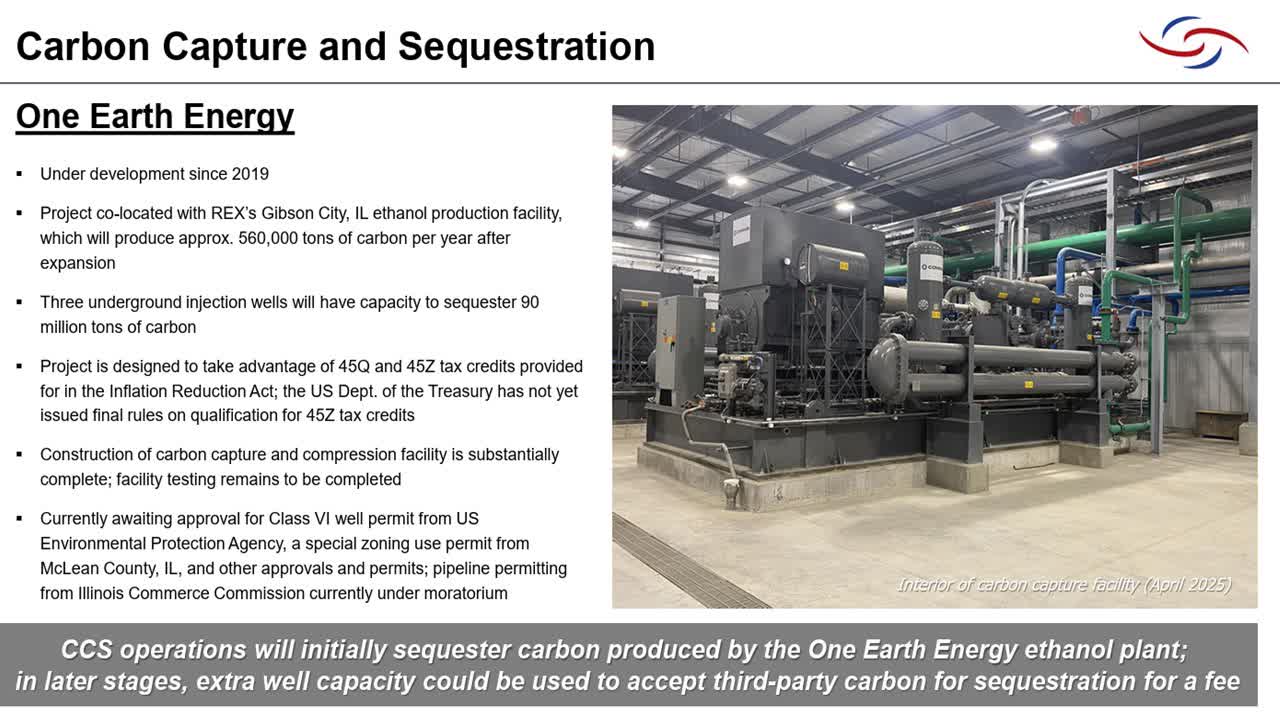 Carbon Capture and Sequestration

One Earth Energy

▪ Under development since 2019

▪ Project co-located with REX's Gibson City, IL ethanol production facility, which will produce approx. 560,000 tons of carbon per year after expansion

▪ Three underground injection wells will have capacity to sequester 90 million tons of carbon

▪ Project is designed to take advantage of 45Q and 45Z tax credits provided for in the Inflation Reduction Act; the US Dept. of the Treasury has not yet issued final rules on qualification for 45Z tax credits

▪ Construction of carbon capture and compression facility is substantially complete; facility testing remains to be completed

▪ Currently awaiting approval for Class VI well permit from US Environmental Protection Agency, a special zoning use permit from McLean County, IL, and other approvals and permits; pipeline permitting from Illinois Commerce Commission currently under moratorium

Interior of carbon capture facility (April 2025)

CCS operations will initially sequester carbon produced by the One Earth Energy ethanol plant; in later stages, extra well capacity could be used to accept third-party carbon for sequestration for a fee